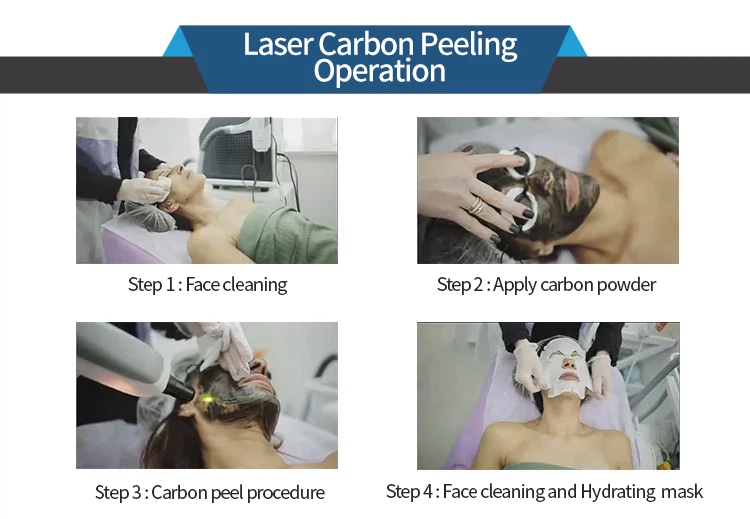 Laser Carbon Peeling Operation

Step 1 : Face cleaning

Step 2 : Apply carbon powder

Step 3 : Carbon peel procedure

Step 4 : Face cleaning and Hydrating mask